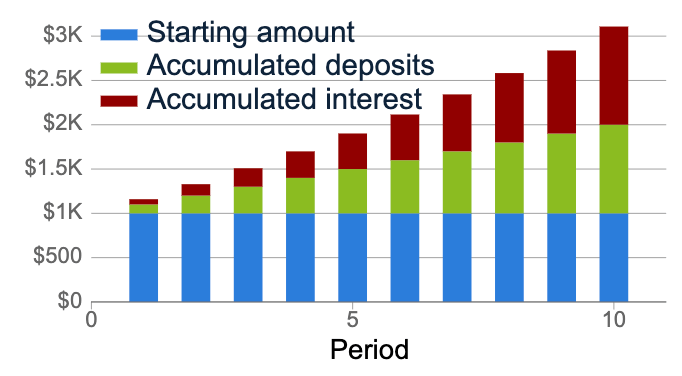 $3K
$2.5K
$2K
$1.5K
$1K
$500
$0

Starting amount
Accumulated deposits
Accumulated interest

0
5
10

Period